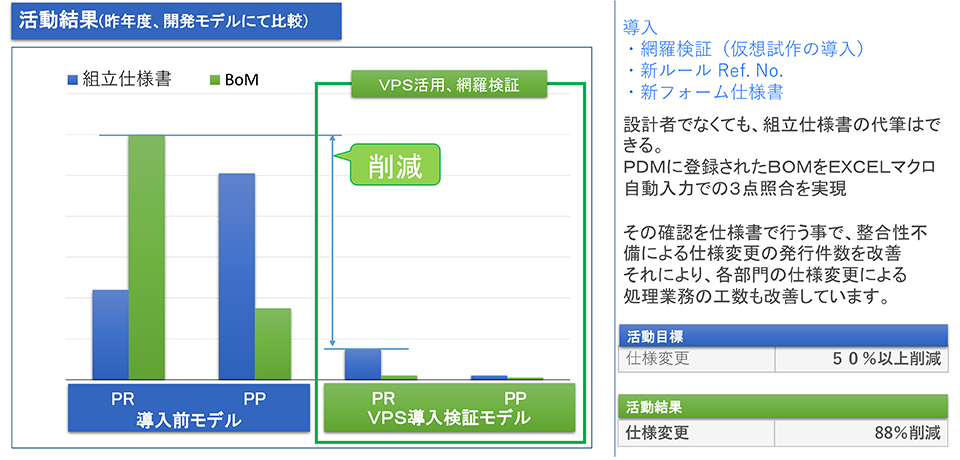 活動結果(昨年度、開発モデルにて比較)

組立仕様書　BoM

VPS活用、網羅検証

削減

PR　PP
導入前モデル

PR　PP
VPS導入検証モデル

導入
・網羅検証（仮想試作の導入）
・新ルール Ref. No.
・新フォーム仕様書

設計者でなくても、組立仕様書の代筆はできる。
PDMに登録されたBOMをEXCELマクロ自動入力での3点照合を実現

その確認を仕様書で行う事で、整合性不備による仕様変更の発行件数を改善
それにより、各部門の仕様変更による処理業務の工数も改善しています。

| 活動目標 | |
|---|---|
| 仕様変更 | ５０％以上削減 |

| 活動結果 | |
|---|---|
| 仕様変更 | 88%削減 |